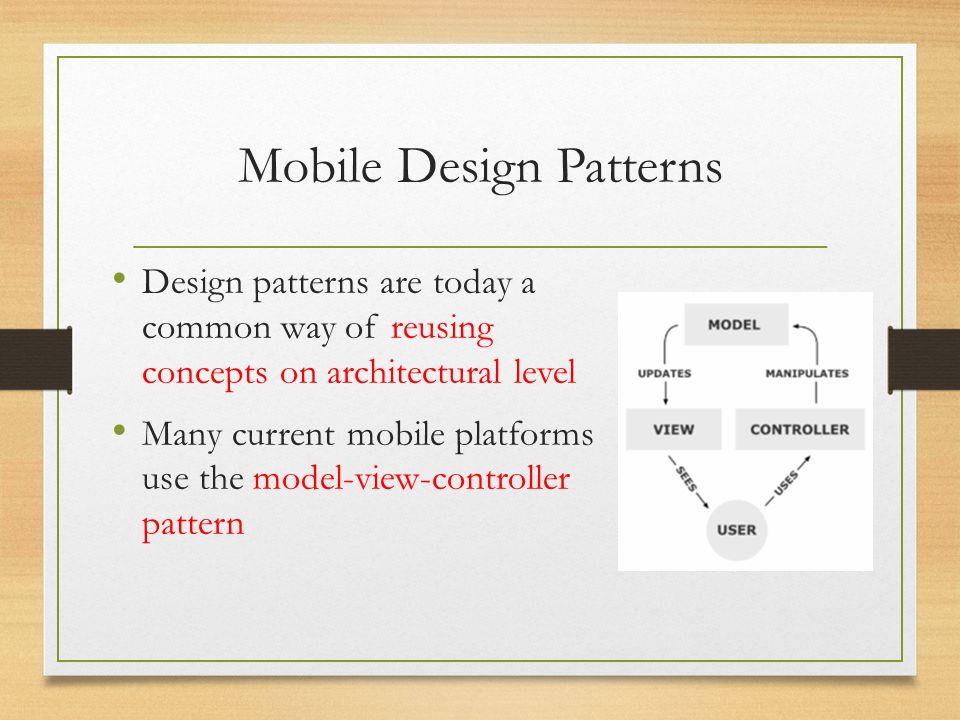 Mobile Design Patterns

• Design patterns are today a common way of reusing concepts on architectural level

• Many current mobile platforms use the model-view-controller pattern

MODEL

UPDATES

MANIPULATES

VIEW

CONTROLLER

SEES

USES

USER